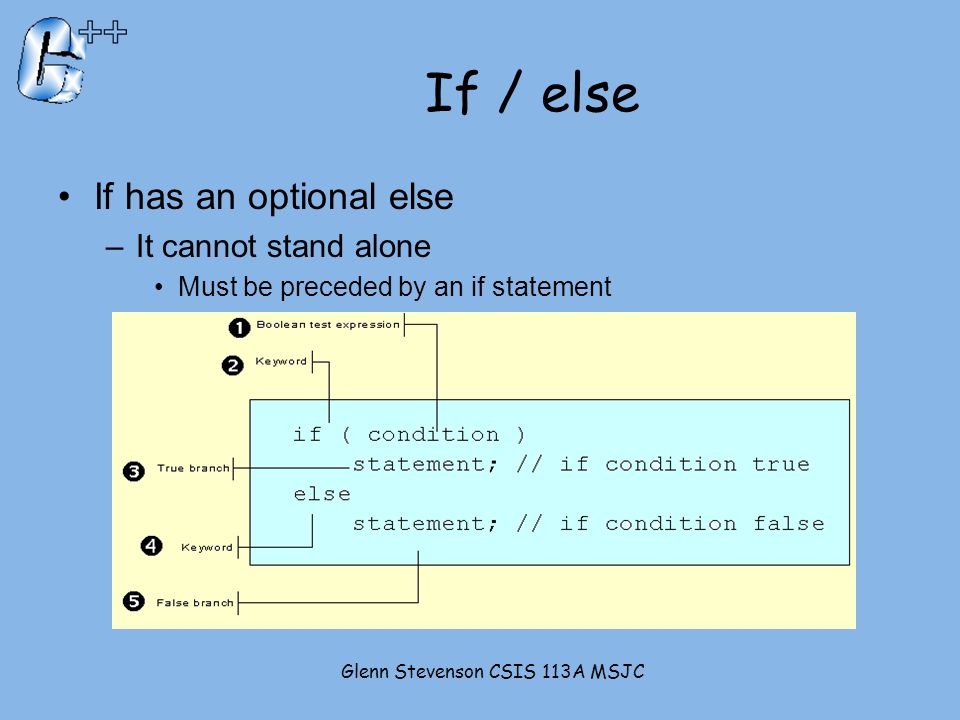 ++

If / else

• If has an optional else
 – It cannot stand alone
  • Must be preceded by an if statement

1 Boolean test expression
2 Keyword
3 True branch
4 Keyword
5 False branch

if ( condition )
    statement; // if condition true
else
    statement; // if condition false

Glenn Stevenson CSIS 113A MSJC